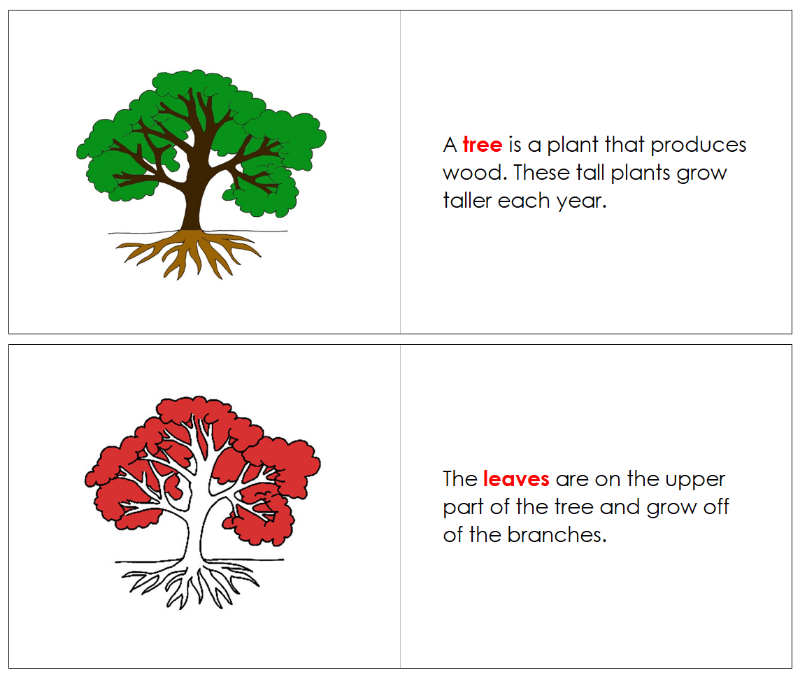 A tree is a plant that produces wood. These tall plants grow taller each year.

The leaves are on the upper part of the tree and grow off of the branches.